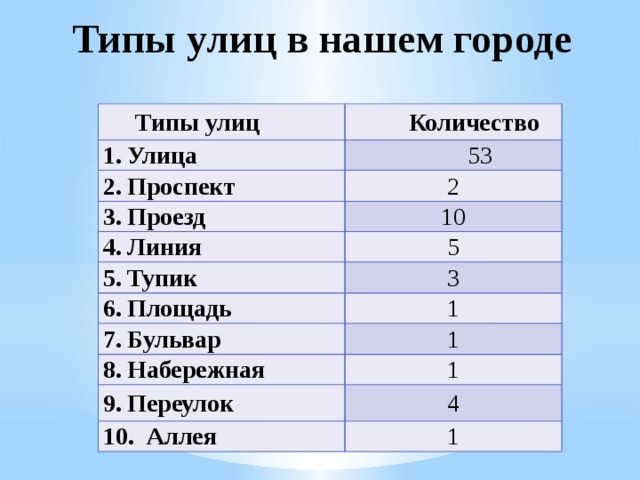 Типы улиц в нашем городе

| Типы улиц | Количество |
|---|---|
| 1. Улица | 53 |
| 2. Проспект | 2 |
| 3. Проезд | 10 |
| 4. Линия | 5 |
| 5. Тупик | 3 |
| 6. Площадь | 1 |
| 7. Бульвар | 1 |
| 8. Набережная | 1 |
| 9. Переулок | 4 |
| 10. Аллея | 1 |